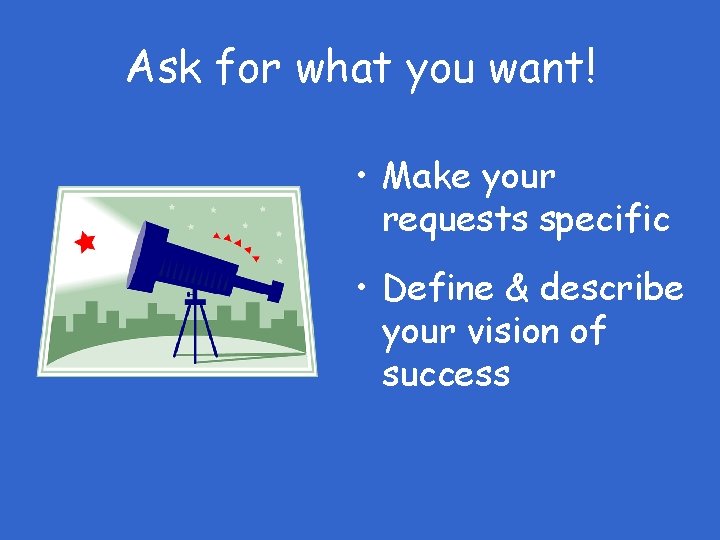 Ask for what you want!

• Make your requests specific

• Define & describe your vision of success